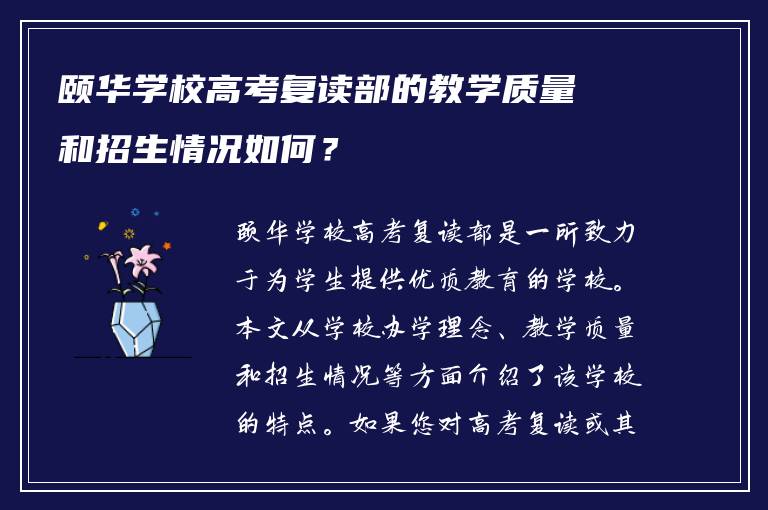 颐华学校高考复读部的教学质量和招生情况如何？

颐华学校高考复读部是一所致力于为学生提供优质教育的学校。本文从学校办学理念、教学质量和招生情况等方面介绍了该学校的特点。如果您对高考复读或其